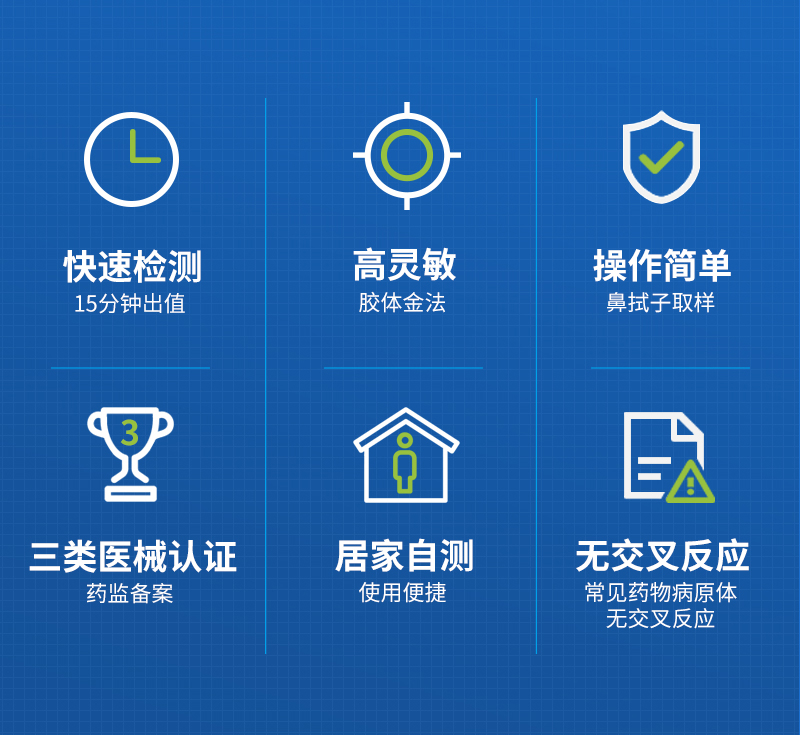 快速检测
15分钟出值

高灵敏
胶体金法

操作简单
鼻拭子取样

3

三类医械认证
药监备案

居家自测
使用便捷

无交叉反应
常见药物病原体
无交叉反应